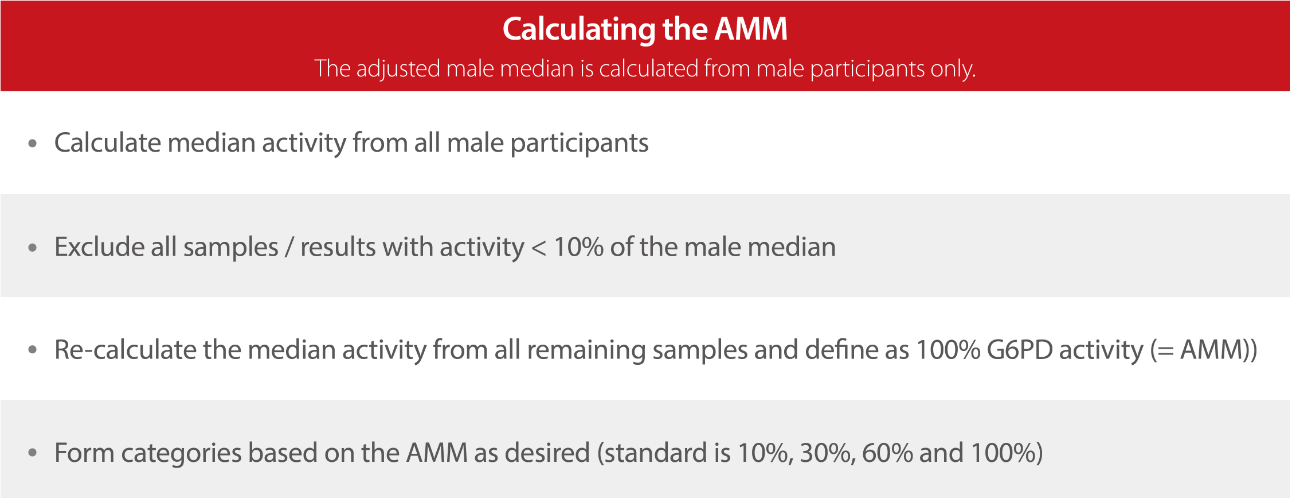 Calculating the AMM
The adjusted male median is calculated from male participants only.

• Calculate median activity from all male participants

• Exclude all samples / results with activity < 10% of the male median

• Re-calculate the median activity from all remaining samples and define as 100% G6PD activity (= AMM))

• Form categories based on the AMM as desired (standard is 10%, 30%, 60% and 100%)